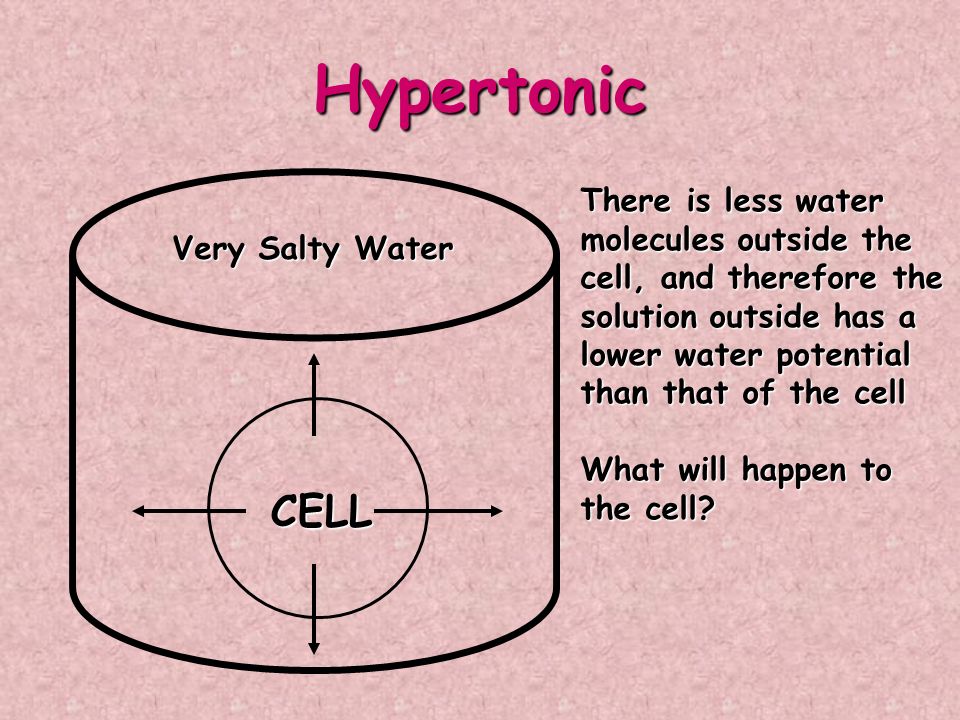 Hypertonic

Very Salty Water

CELL

There is less water molecules outside the cell, and therefore the solution outside has a lower water potential than that of the cell

What will happen to the cell?